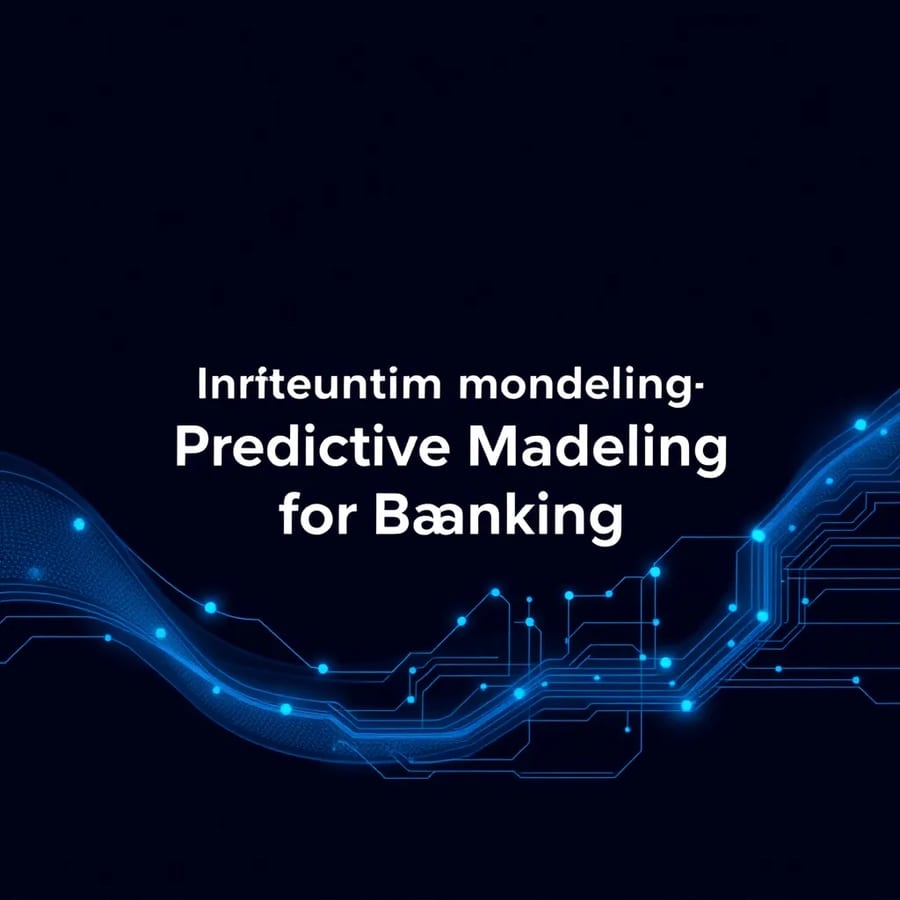 Inrfteuntim mondeling-
Predictive Madeling
for Baanking